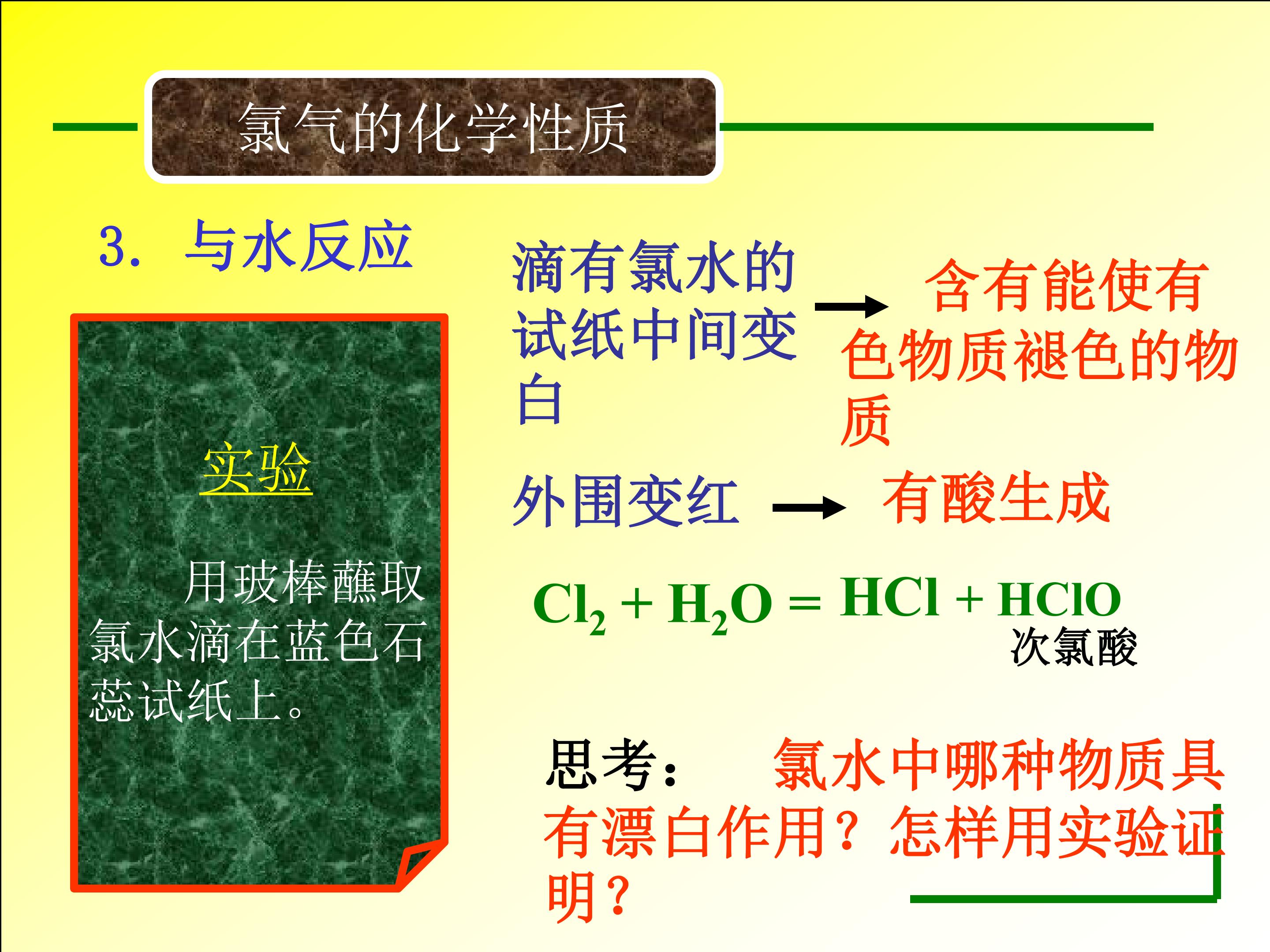 氯气的化学性质

3. 与水反应

实验

用玻棒蘸取氯水滴在蓝色石蕊试纸上。

滴有氯水的试纸中间变白 → 含有能使有色物质褪色的物质

外围变红 → 有酸生成

$Cl_2 + H_2O = HCl + HClO$
次氯酸

思考： 氯水中哪种物质具有漂白作用？怎样用实验证明？